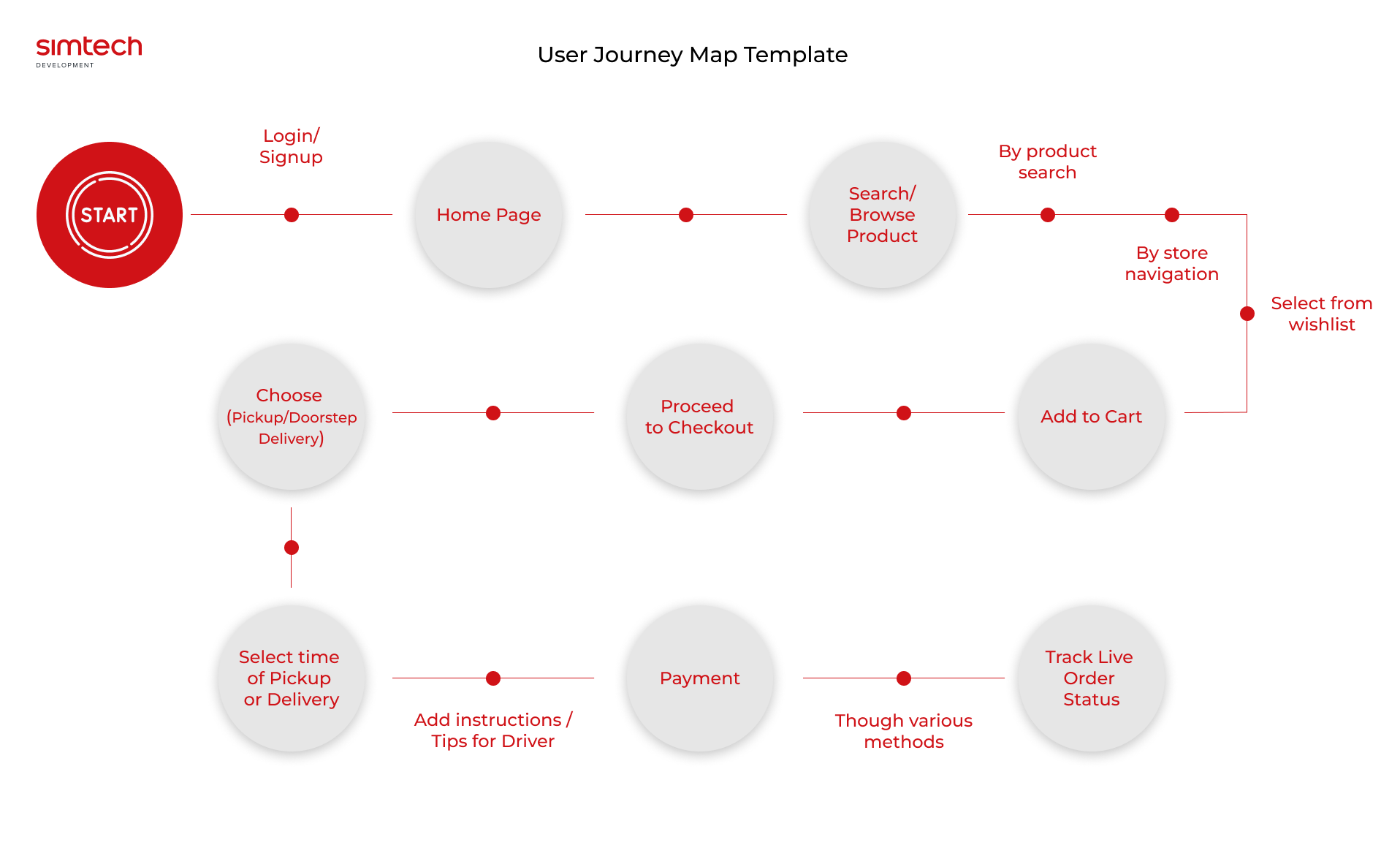 simtech
DEVELOPMENT

User Journey Map Template

START

Login/ Signup

Home Page

Search/ Browse Product

By product search

By store navigation

Select from wishlist

Add to Cart

Proceed to Checkout

Choose (Pickup/Doorstep Delivery)

Select time of Pickup or Delivery

Add instructions / Tips for Driver

Payment

Though various methods

Track Live Order Status